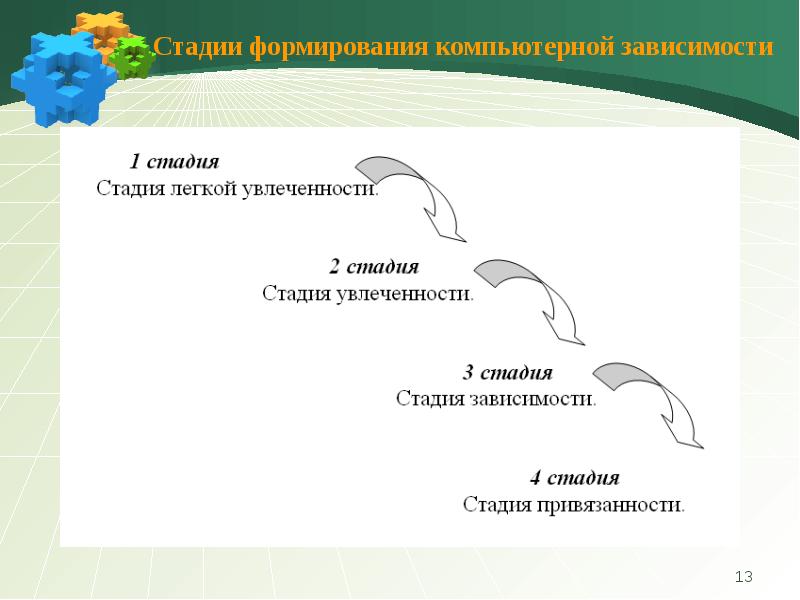 Стадии формирования компьютерной зависимости

1 стадия
Стадия легкой увлеченности.

2 стадия
Стадия увлеченности.

3 стадия
Стадия зависимости.

4 стадия
Стадия привязанности.

13